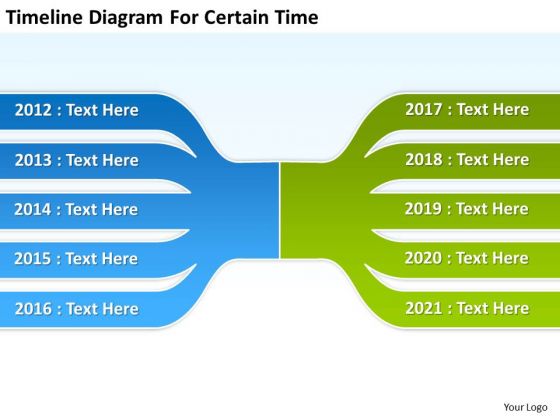 Timeline Diagram For Certain Time

2012 : Text Here

2013 : Text Here

2014 : Text Here

2015 : Text Here

2016 : Text Here

2017 : Text Here

2018 : Text Here

2019 : Text Here

2020 : Text Here

2021 : Text Here

Your Logo